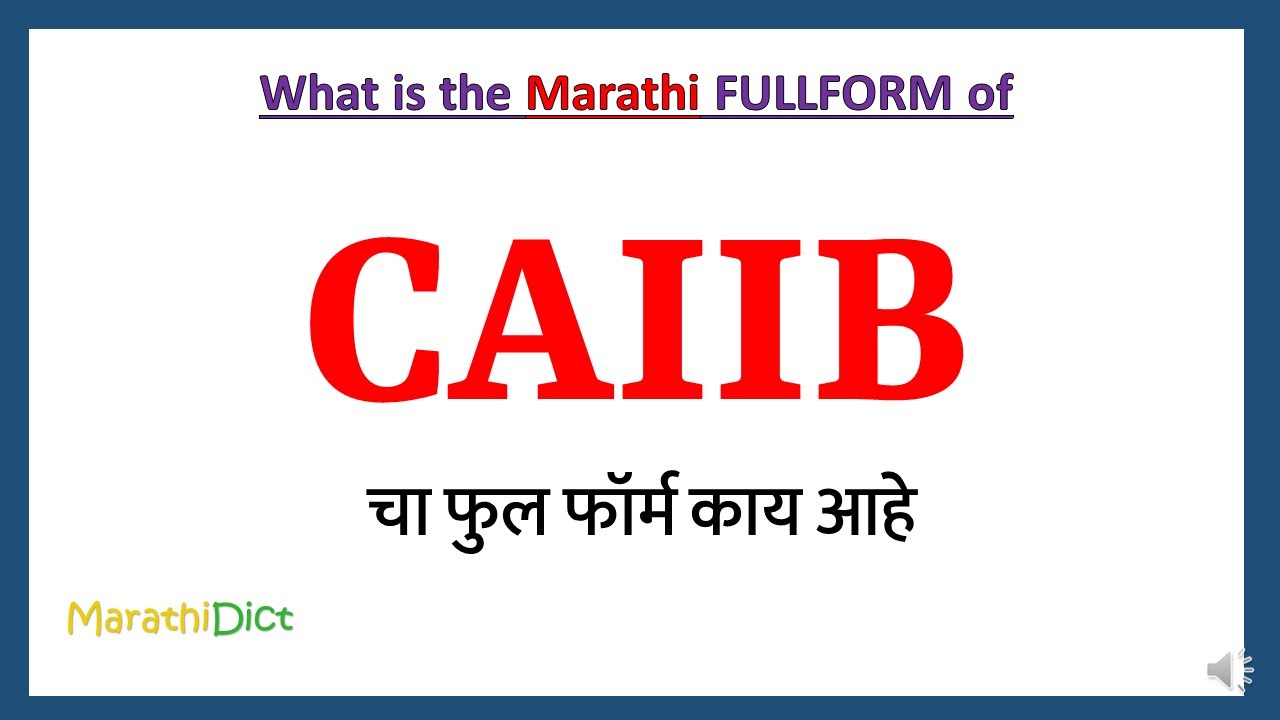 What is the Marathi FULLFORM of

CAIIB

चा फुल फॉर्म काय आहे

MarathiDict